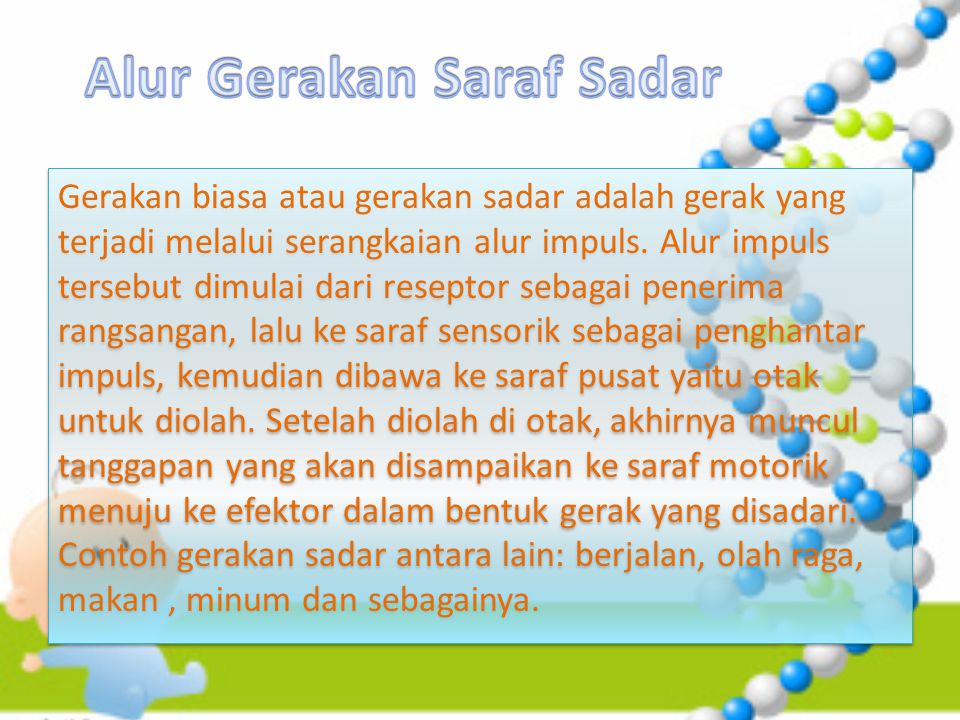 Alur Gerakan Saraf Sadar

Gerakan biasa atau gerakan sadar adalah gerak yang terjadi melalui serangkaian alur impuls. Alur impuls tersebut dimulai dari reseptor sebagai penerima rangsangan, lalu ke saraf sensorik sebagai penghantar impuls, kemudian dibawa ke saraf pusat yaitu otak untuk diolah. Setelah diolah di otak, akhirnya muncul tanggapan yang akan disampaikan ke saraf motorik menuju ke efektor dalam bentuk gerak yang disadari. Contoh gerakan sadar antara lain: berjalan, olah raga, makan , minum dan sebagainya.